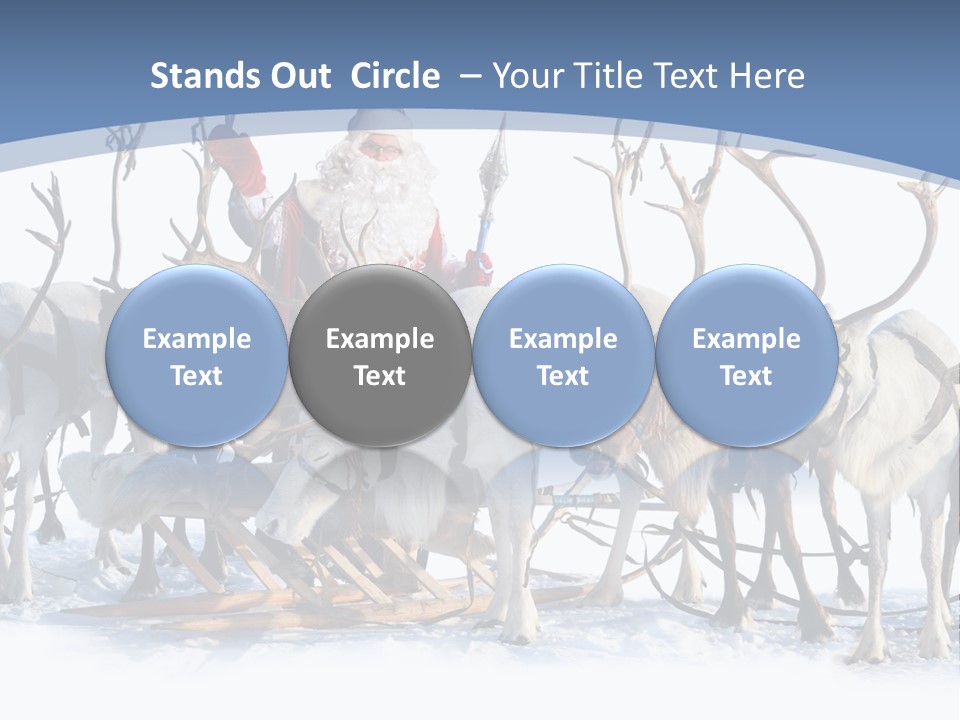 Stands Out Circle – Your Title Text Here

Example Text

Example Text

Example Text

Example Text